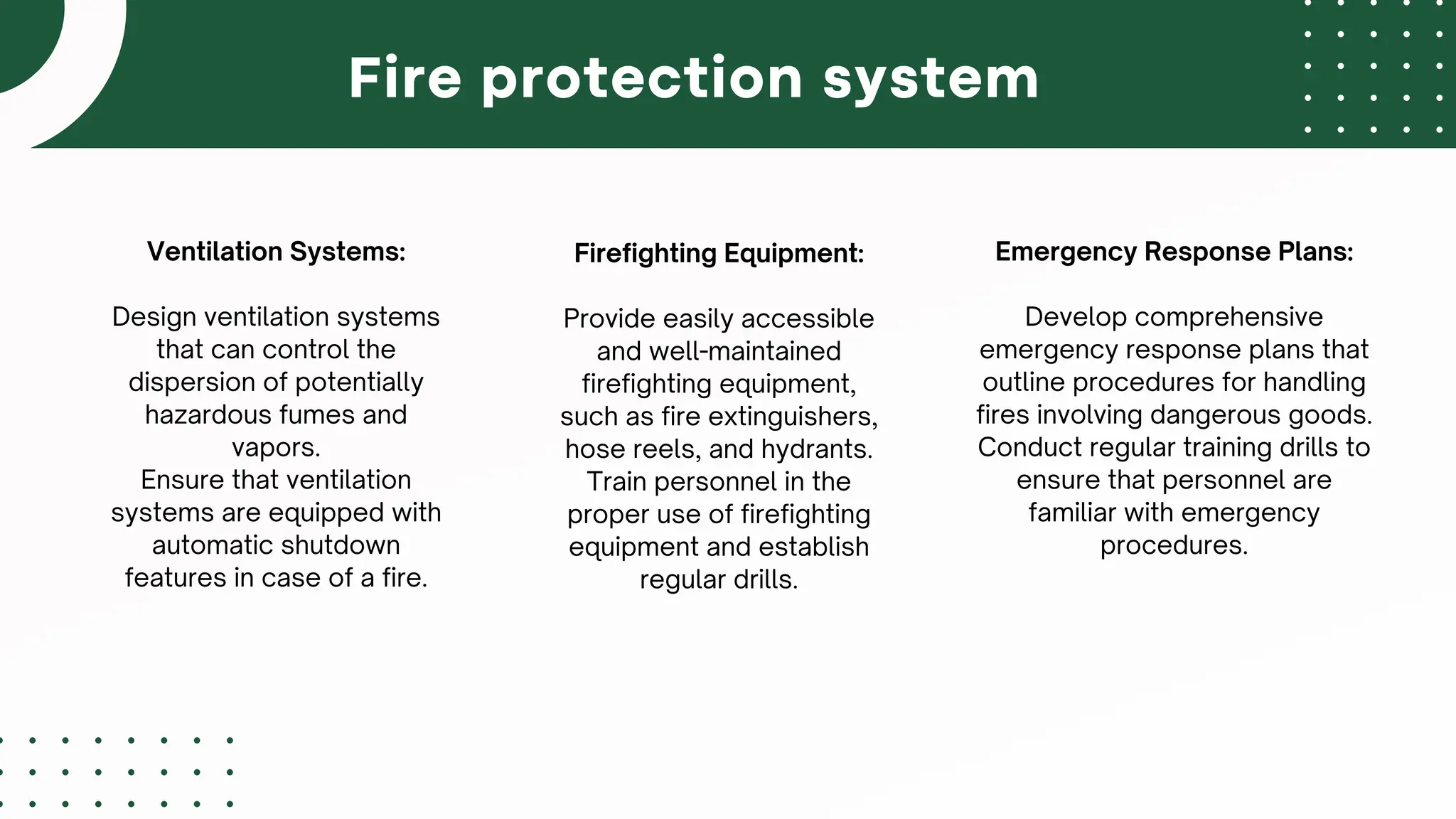 Fire protection system

Ventilation Systems:

Design ventilation systems that can control the dispersion of potentially hazardous fumes and vapors.
Ensure that ventilation systems are equipped with automatic shutdown features in case of a fire.

Firefighting Equipment:

Provide easily accessible and well-maintained firefighting equipment, such as fire extinguishers, hose reels, and hydrants.
Train personnel in the proper use of firefighting equipment and establish regular drills.

Emergency Response Plans:

Develop comprehensive emergency response plans that outline procedures for handling fires involving dangerous goods.
Conduct regular training drills to ensure that personnel are familiar with emergency procedures.